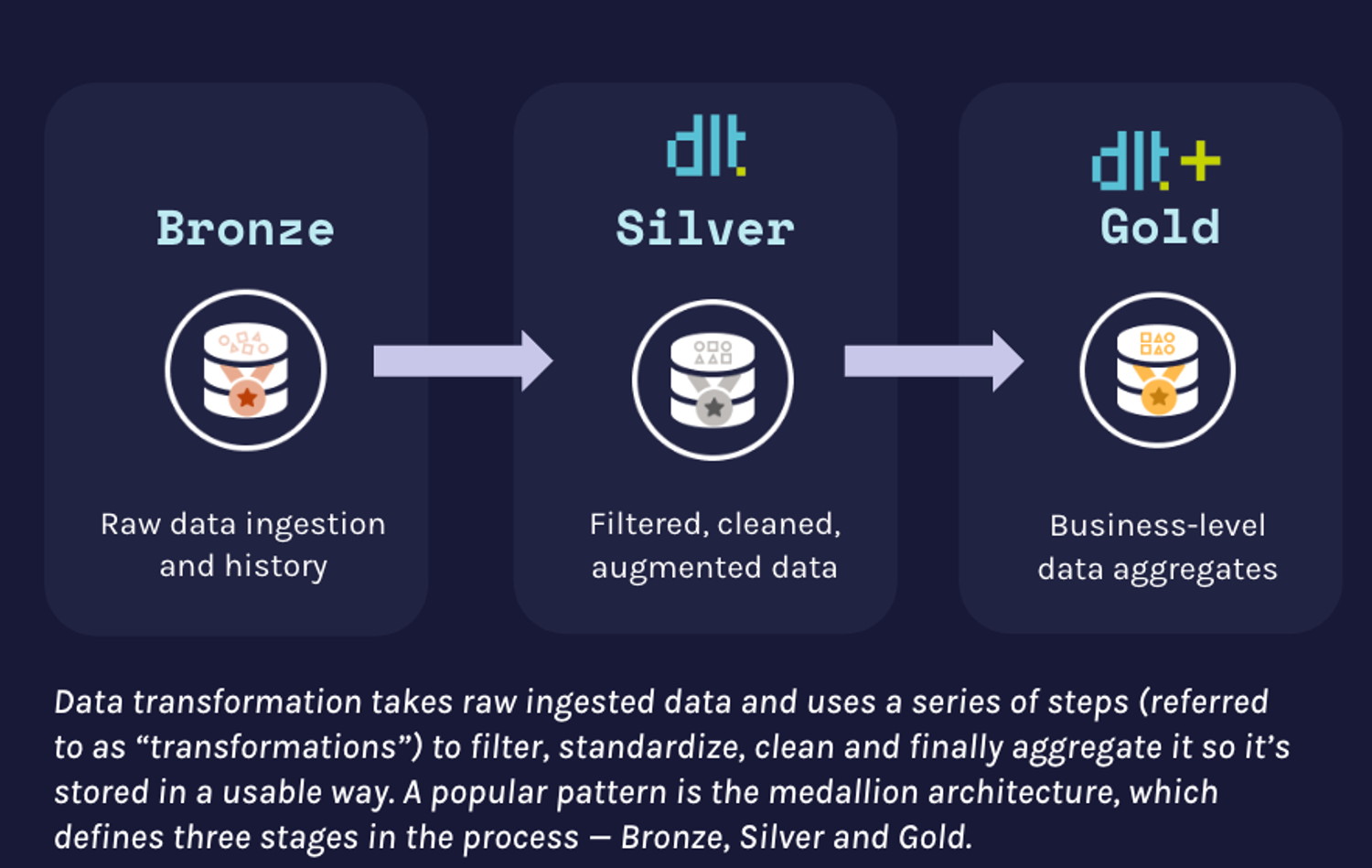 Bronze

Raw data ingestion and history

dlt

Silver

Filtered, cleaned, augmented data

dlt+

Gold

Business-level data aggregates

Data transformation takes raw ingested data and uses a series of steps (referred to as “transformations”) to filter, standardize, clean and finally aggregate it so it’s stored in a usable way. A popular pattern is the medallion architecture, which defines three stages in the process — Bronze, Silver and Gold.